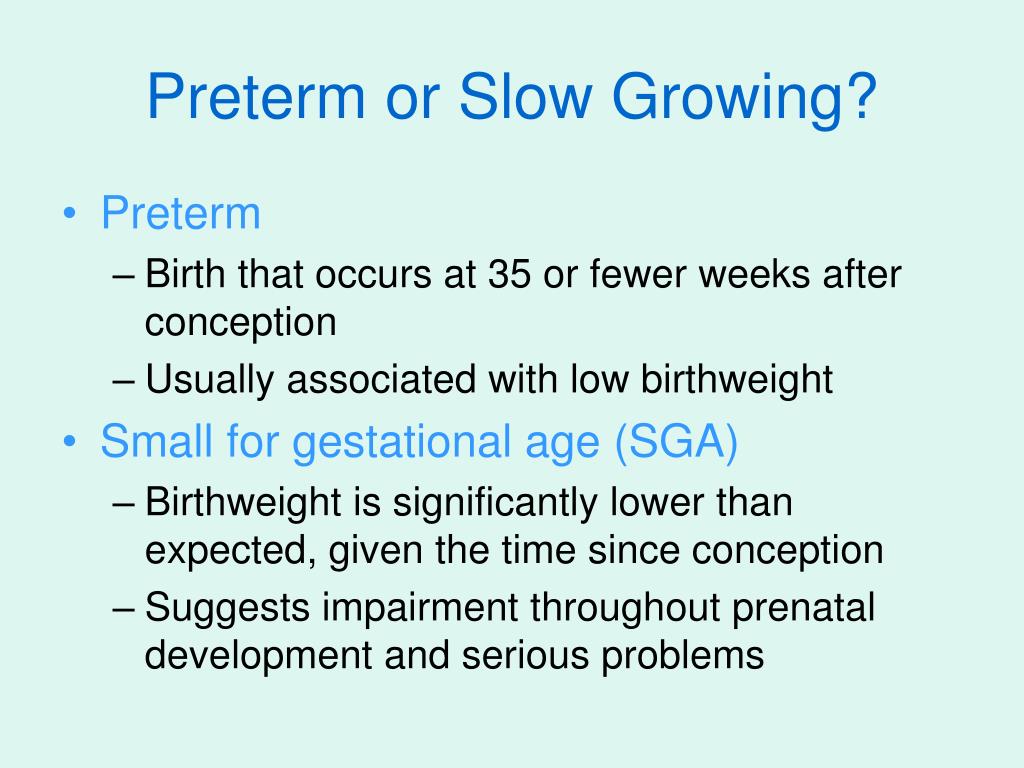 Preterm or Slow Growing?

• Preterm
– Birth that occurs at 35 or fewer weeks after conception
– Usually associated with low birthweight
• Small for gestational age (SGA)
– Birthweight is significantly lower than expected, given the time since conception
– Suggests impairment throughout prenatal development and serious problems